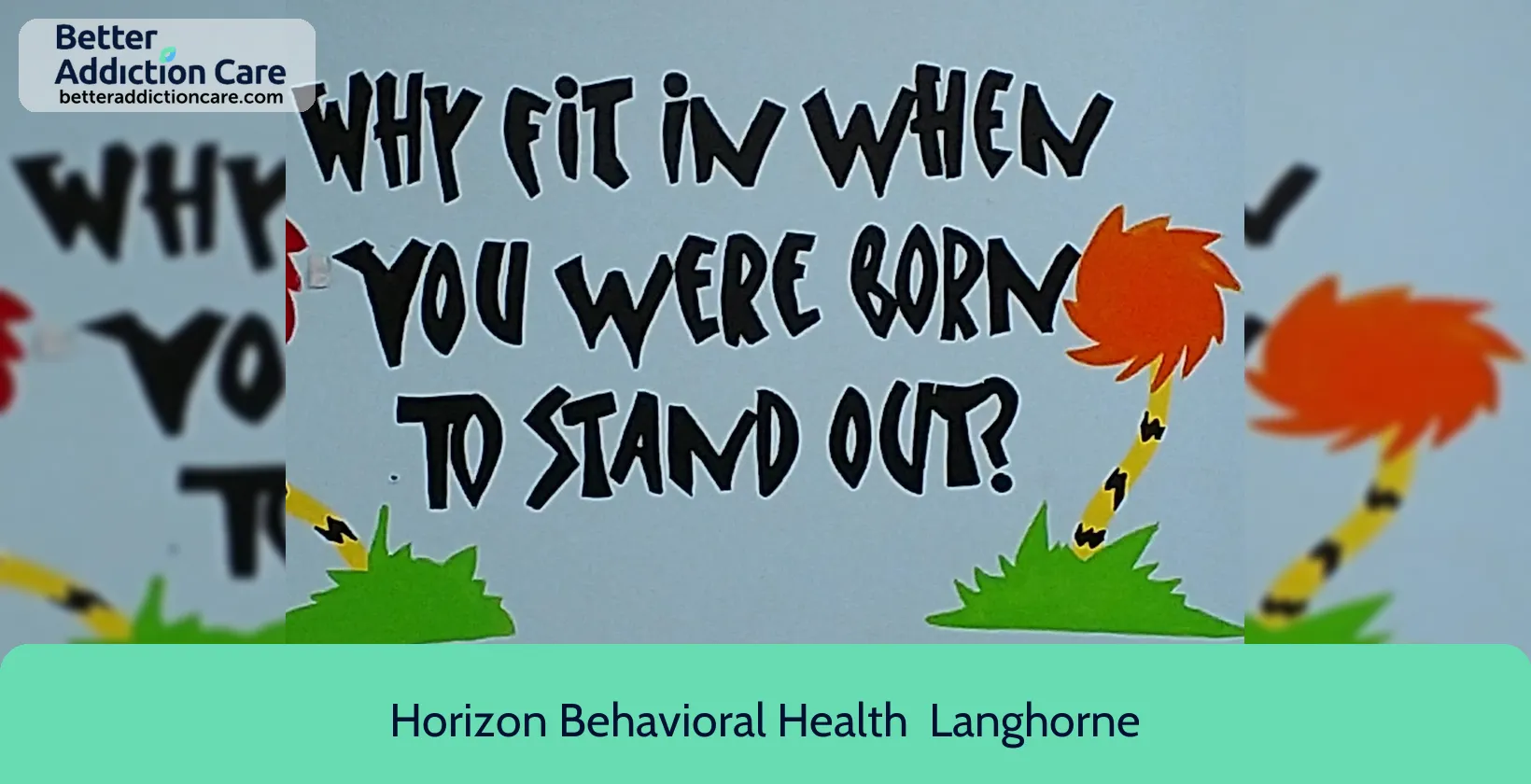 Better Addiction Care
betteraddictioncare.com

WHY FIT IN WHEN YOU WERE BORN TO STAND OUT?

Horizon Behavioral Health Langhorne